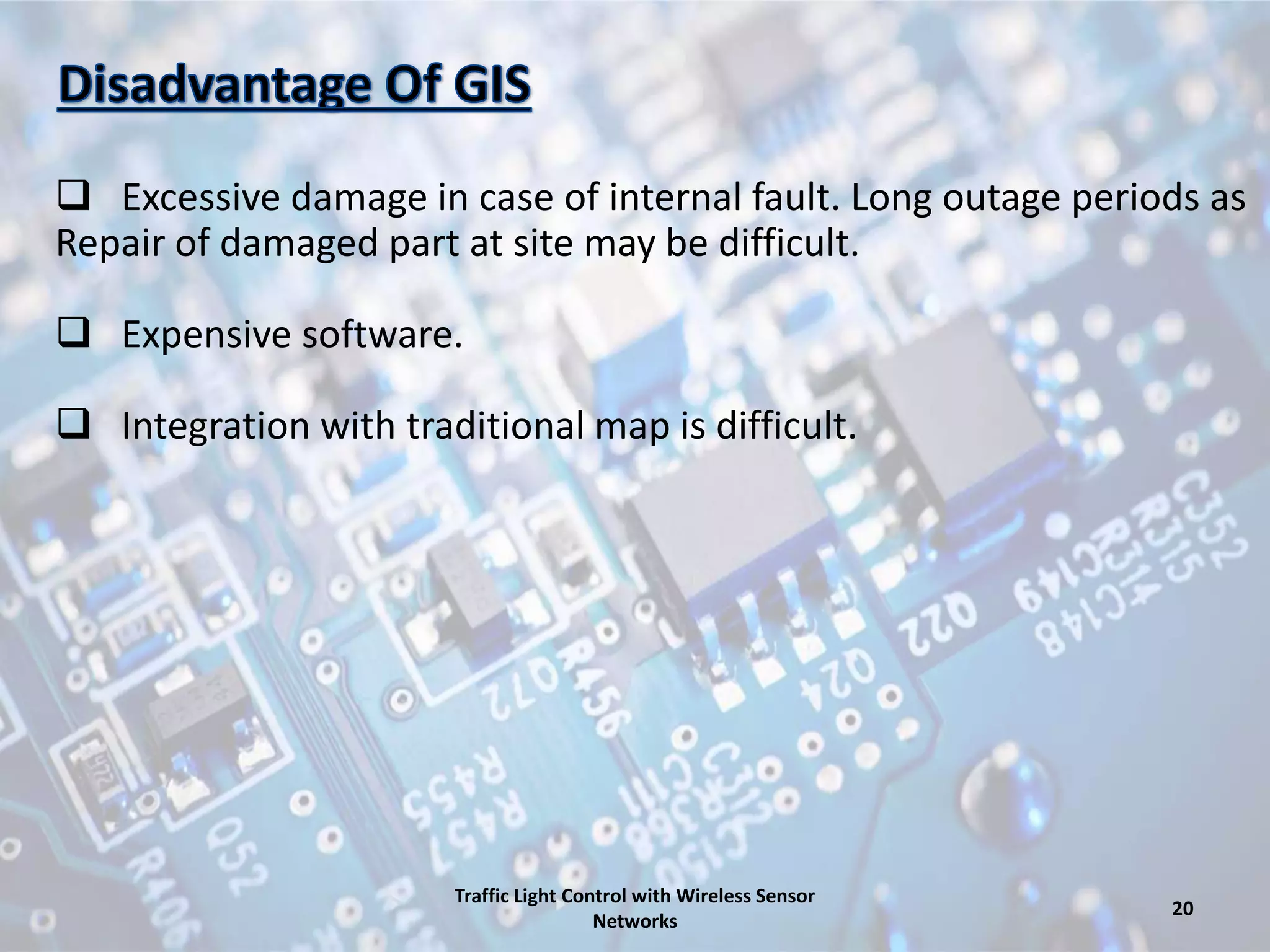 Disadvantage Of GIS

❑ Excessive damage in case of internal fault. Long outage periods as Repair of damaged part at site may be difficult.

❑ Expensive software.

❑ Integration with traditional map is difficult.

Traffic Light Control with Wireless Sensor Networks

20